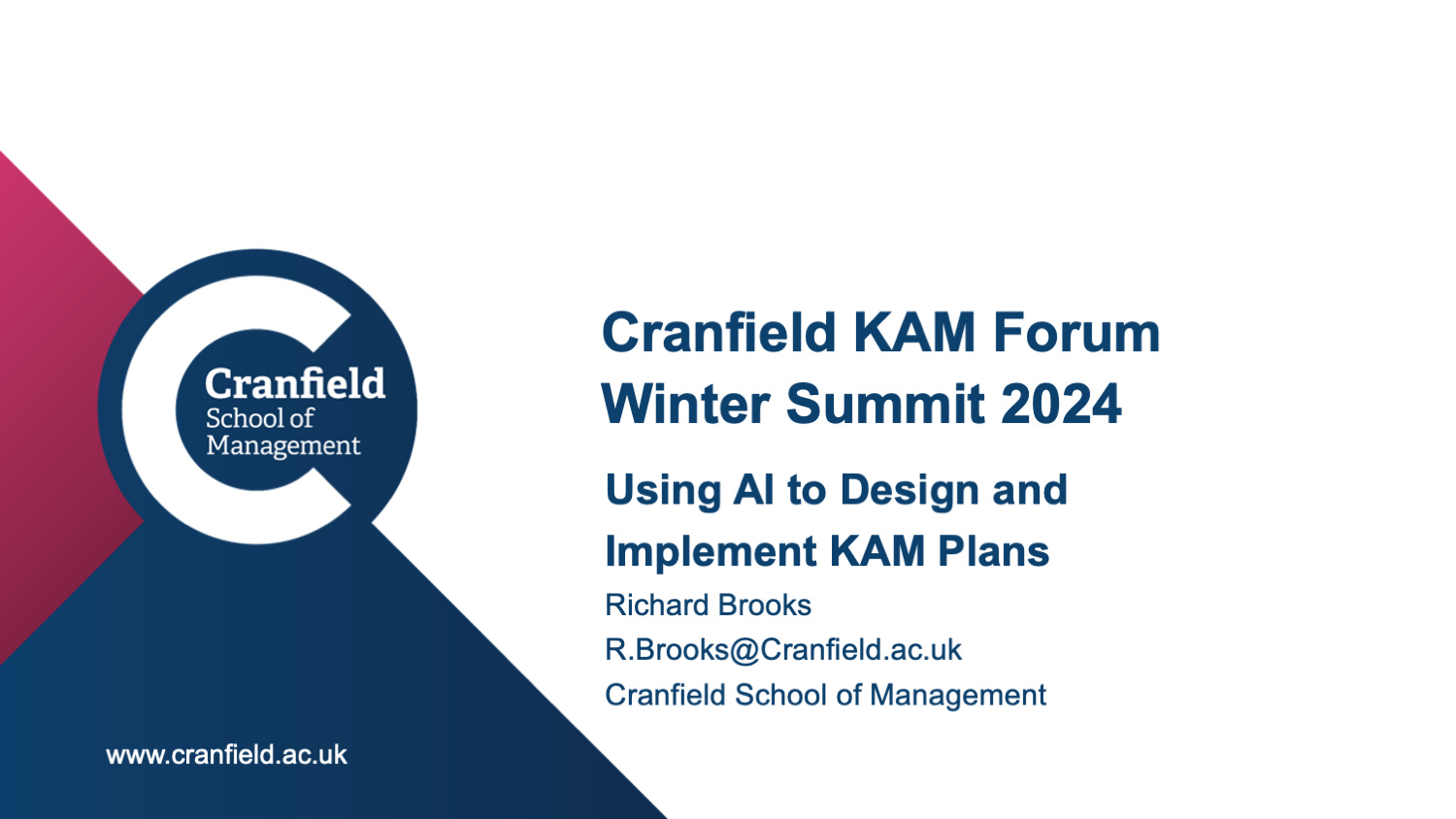 Cranfield
School of
Management

Cranfield KAM Forum
Winter Summit 2024

Using AI to Design and Implement KAM Plans

Richard Brooks
R.Brooks@Cranfield.ac.uk
Cranfield School of Management

www.cranfield.ac.uk